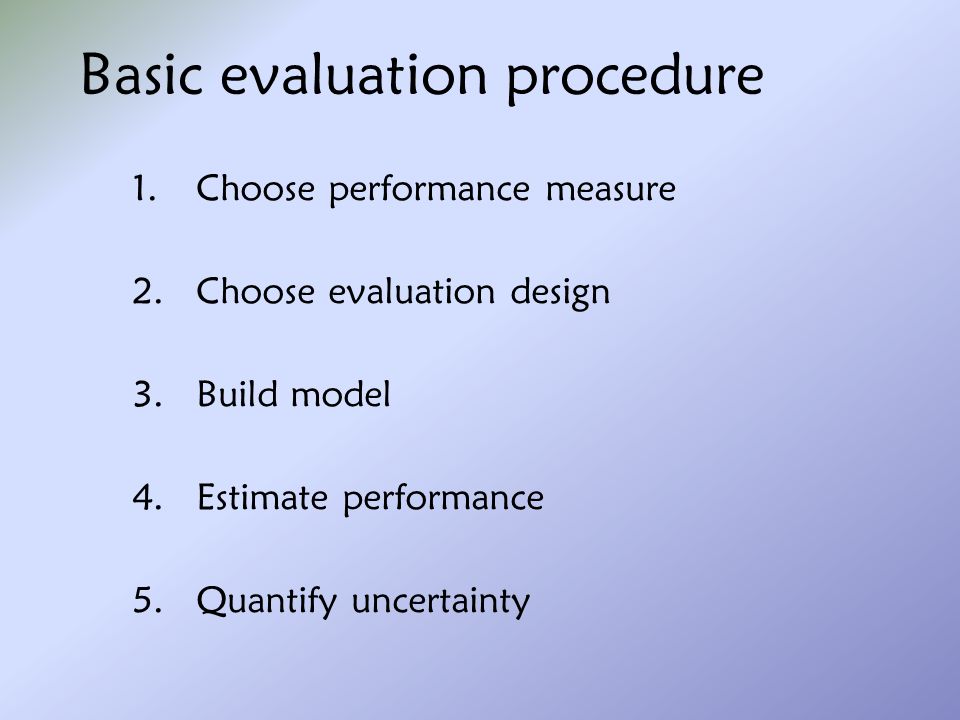 Basic evaluation procedure

1. Choose performance measure

2. Choose evaluation design

3. Build model

4. Estimate performance

5. Quantify uncertainty